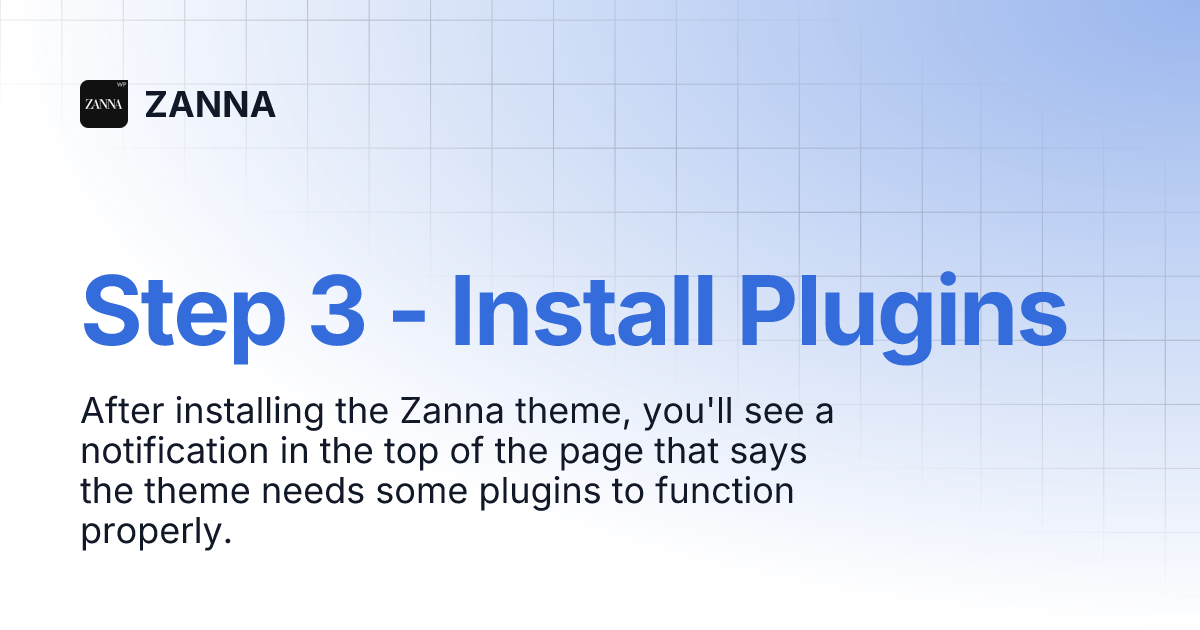 WP
ZANNA

ZANNA

Step 3 - Install Plugins

After installing the Zanna theme, you'll see a notification in the top of the page that says the theme needs some plugins to function properly.